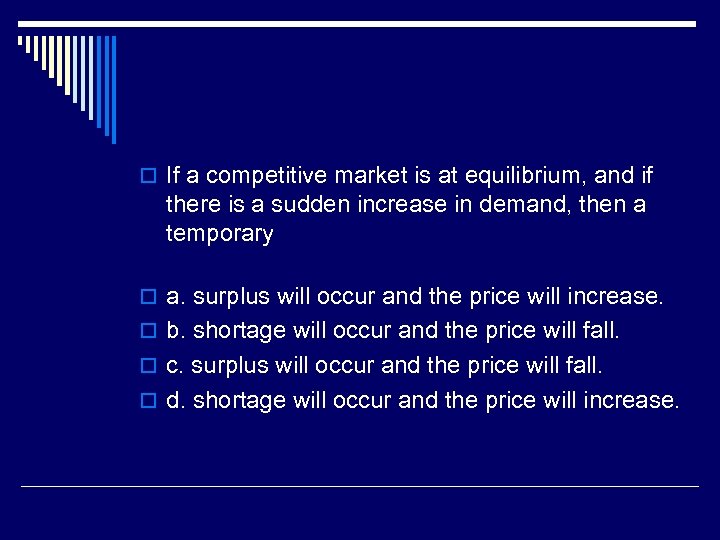 If a competitive market is at equilibrium, and if there is a sudden increase in demand, then a temporary

a. surplus will occur and the price will increase.

b. shortage will occur and the price will fall.

c. surplus will occur and the price will fall.

d. shortage will occur and the price will increase.